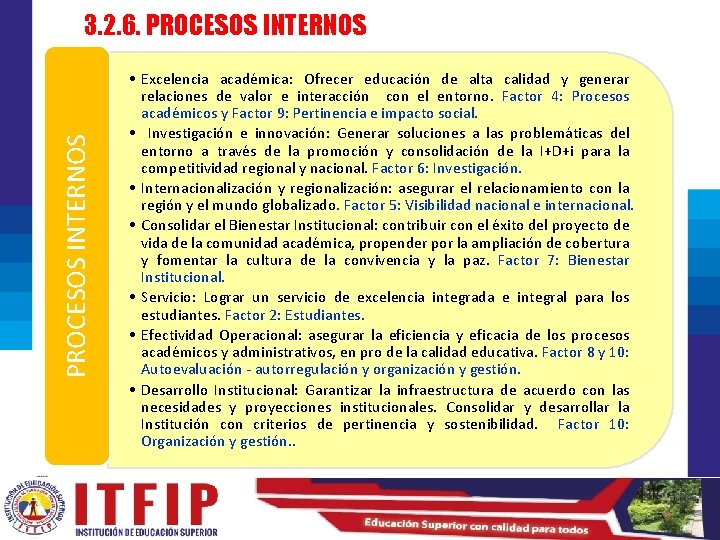 3.2.6. PROCESOS INTERNOS

PROCESOS INTERNOS

• Excelencia académica: Ofrecer educación de alta calidad y generar relaciones de valor e interacción con el entorno. Factor 4: Procesos académicos y Factor 9: Pertinencia e impacto social.

• Investigación e innovación: Generar soluciones a las problemáticas del entorno a través de la promoción y consolidación de la I+D+i para la competitividad regional y nacional. Factor 6: Investigación.

• Internacionalización y regionalización: asegurar el relacionamiento con la región y el mundo globalizado. Factor 5: Visibilidad nacional e internacional.

• Consolidar el Bienestar Institucional: contribuir con el éxito del proyecto de vida de la comunidad académica, propender por la ampliación de cobertura y fomentar la cultura de la convivencia y la paz. Factor 7: Bienestar Institucional.

• Servicio: Lograr un servicio de excelencia integrada e integral para los estudiantes. Factor 2: Estudiantes.

• Efectividad Operacional: asegurar la eficiencia y eficacia de los procesos académicos y administrativos, en pro de la calidad educativa. Factor 8 y 10: Autoevaluación - autorregulación y organización y gestión.

• Desarrollo Institucional: Garantizar la infraestructura de acuerdo con las necesidades y proyecciones institucionales. Consolidar y desarrollar la Institución con criterios de pertinencia y sostenibilidad. Factor 10: Organización y gestión..

INSTITUCIÓN DE EDUCACIÓN SUPERIOR ITFIP

ITFIP
INSTITUCIÓN DE EDUCACIÓN SUPERIOR

Educación Superior con calidad para todos